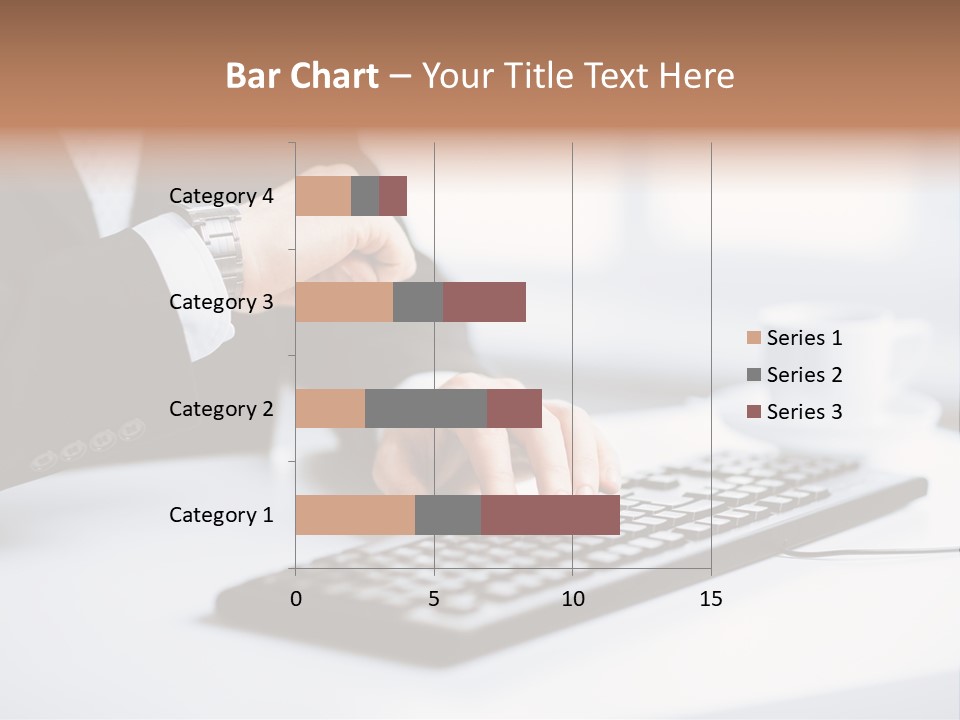 Bar Chart – Your Title Text Here

Category 4
Category 3
Category 2
Category 1

0
5
10
15

Series 1
Series 2
Series 3